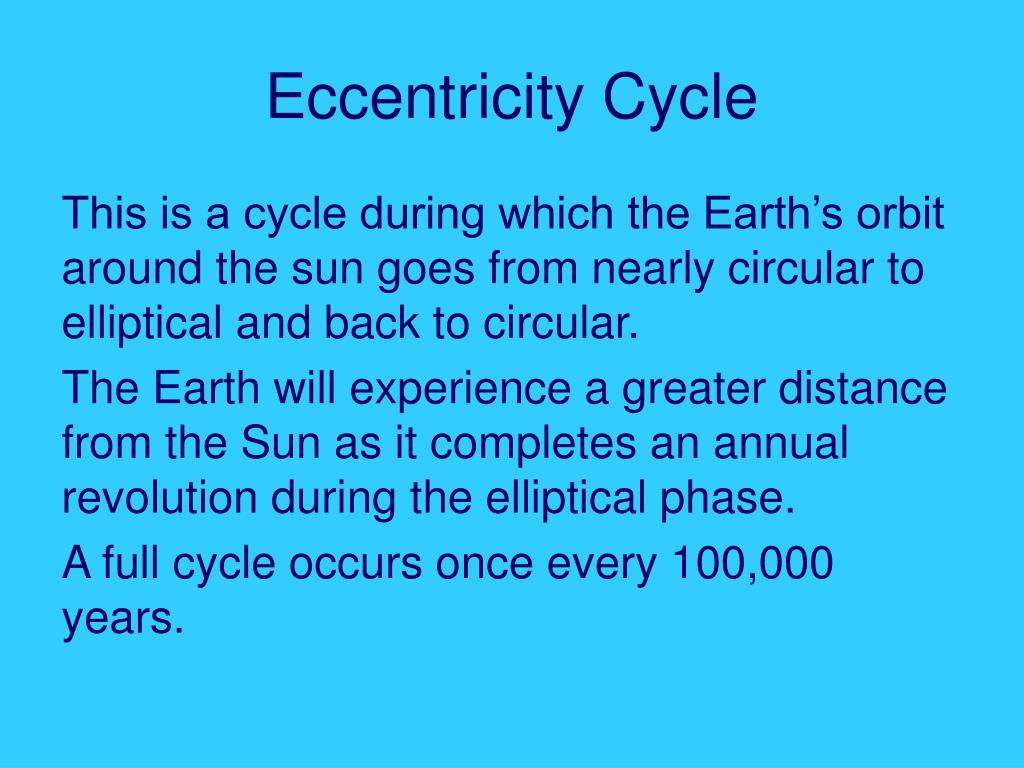 Eccentricity Cycle

This is a cycle during which the Earth’s orbit around the sun goes from nearly circular to elliptical and back to circular.

The Earth will experience a greater distance from the Sun as it completes an annual revolution during the elliptical phase.

A full cycle occurs once every 100,000 years.